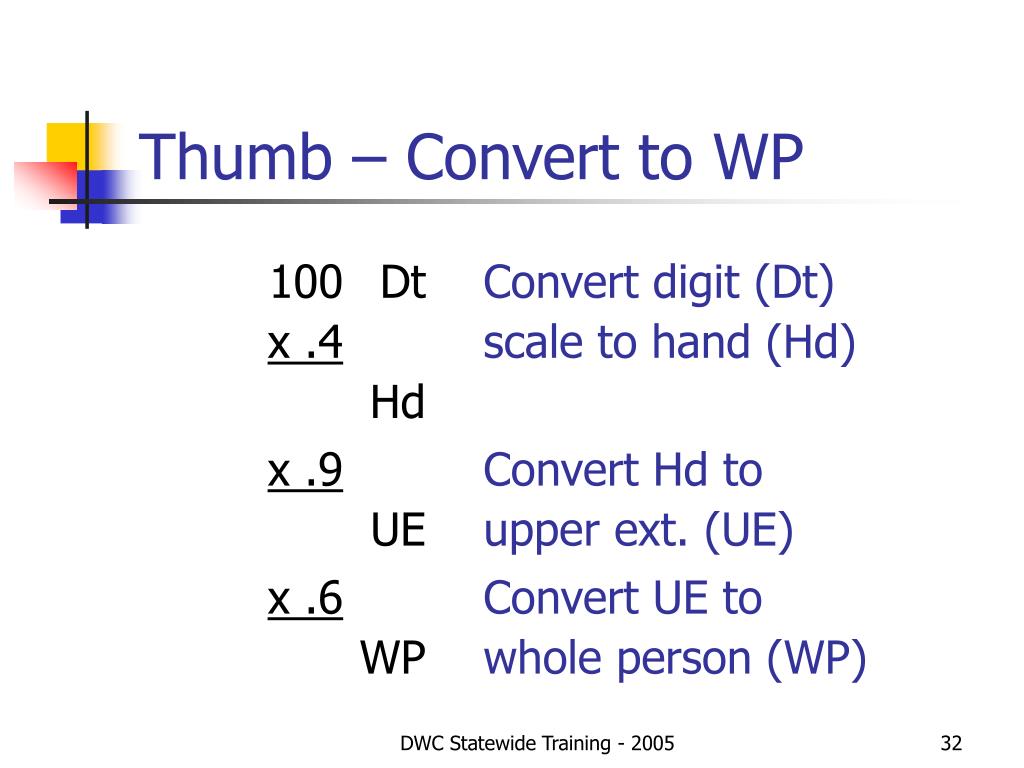 Thumb – Convert to WP

100 Dt Convert digit (Dt)
x .4 scale to hand (Hd)
Hd
x .9 Convert Hd to
UE upper ext. (UE)
x .6 Convert UE to
WP whole person (WP)

DWC Statewide Training - 2005

32